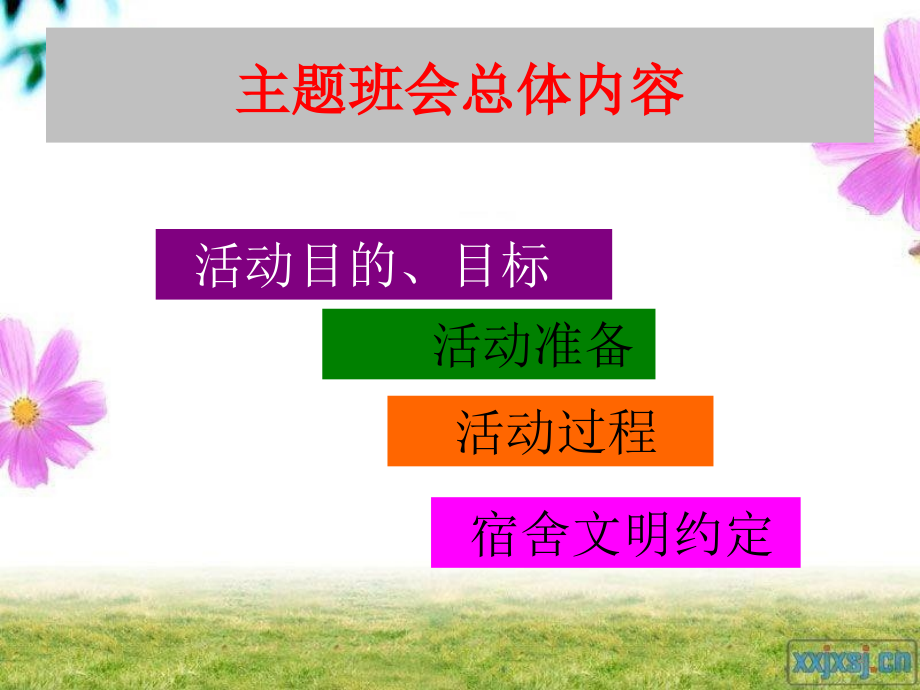 主题班会总体内容

活动目的、目标

活动准备

活动过程

宿舍文明约定

xxjxsj.cn